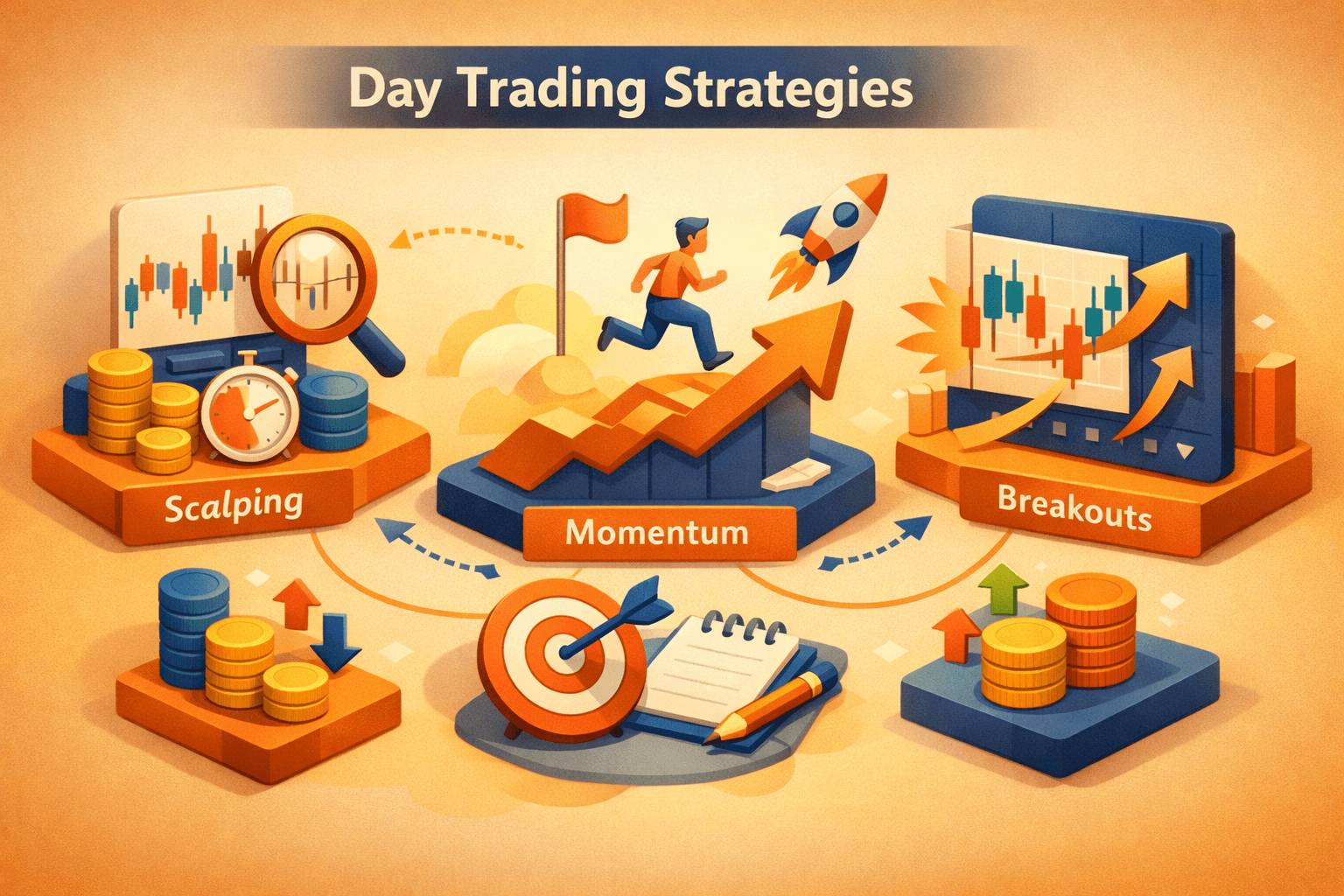 Day Trading Strategies

Scalping

Momentum

Breakouts